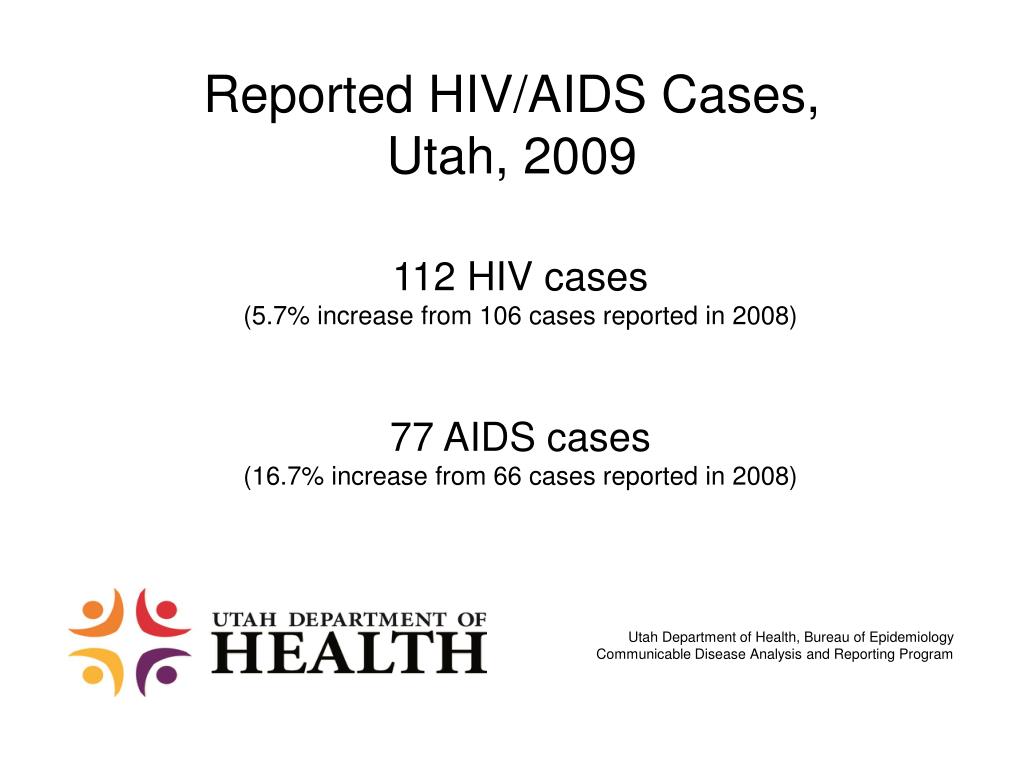 Reported HIV/AIDS Cases, Utah, 2009

112 HIV cases
(5.7% increase from 106 cases reported in 2008)

77 AIDS cases
(16.7% increase from 66 cases reported in 2008)

UTAH DEPARTMENT OF
HEALTH

Utah Department of Health, Bureau of Epidemiology
Communicable Disease Analysis and Reporting Program